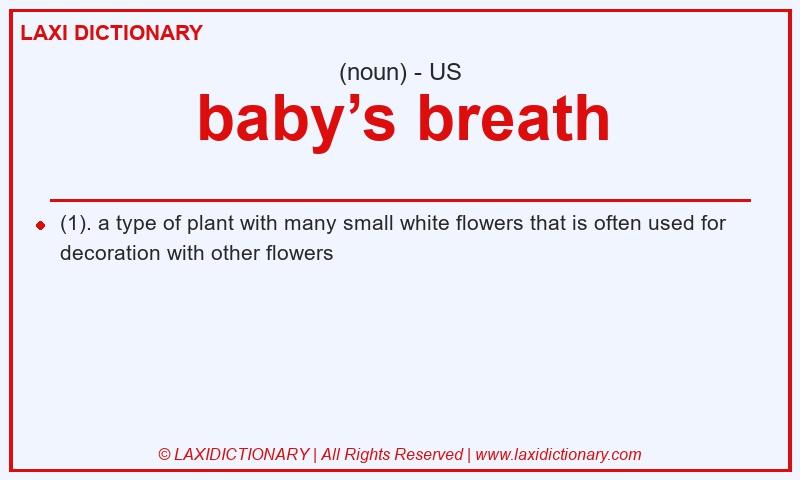 LAXI DICTIONARY

(noun) - US

baby’s breath

(1). a type of plant with many small white flowers that is often used for decoration with other flowers

© LAXIDICTIONARY | All Rights Reserved | www.laxidictionary.com